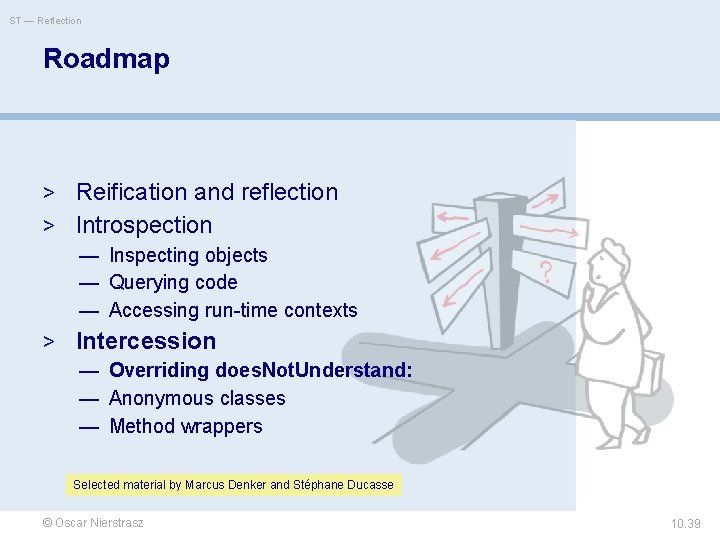 ST — Reflection

Roadmap

> Reification and reflection
> Introspection
— Inspecting objects
— Querying code
— Accessing run-time contexts
> Intercession
— Overriding doesNotUnderstand:
— Anonymous classes
— Method wrappers

?

Selected material by Marcus Denker and Stéphane Ducasse

© Oscar Nierstrasz

10.39